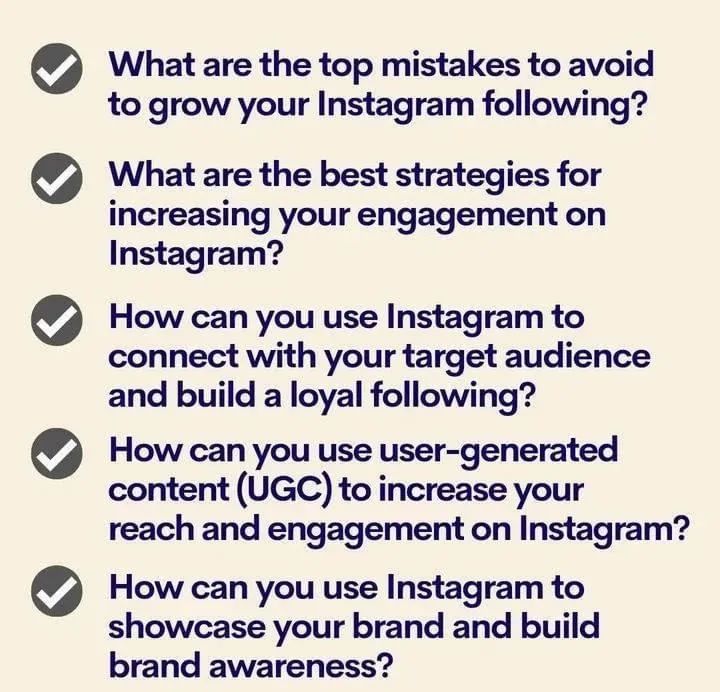 What are the top mistakes to avoid to grow your Instagram following?

What are the best strategies for increasing your engagement on Instagram?

How can you use Instagram to connect with your target audience and build a loyal following?

How can you use user-generated content (UGC) to increase your reach and engagement on Instagram?

How can you use Instagram to showcase your brand and build brand awareness?